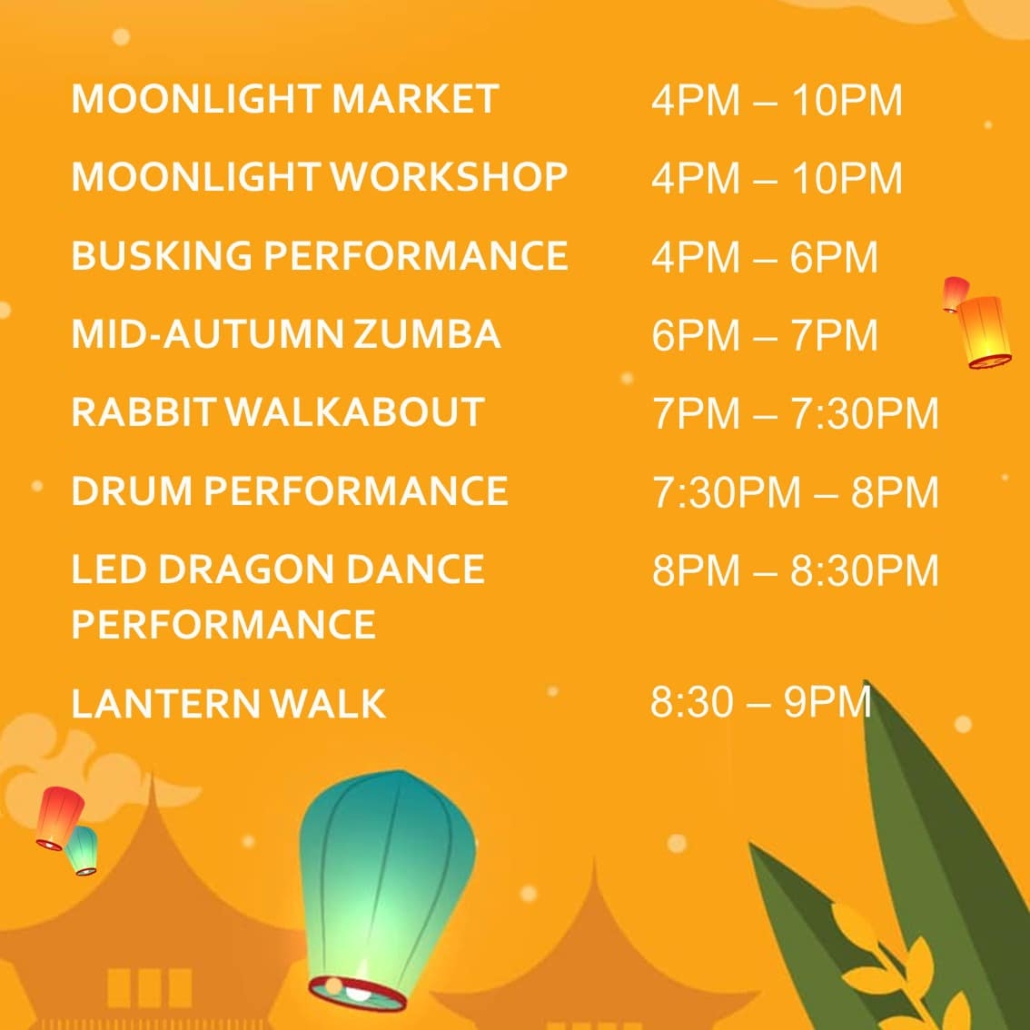 | | |
|---|---|
| MOONLIGHT MARKET | 4PM – 10PM |
| MOONLIGHT WORKSHOP | 4PM – 10PM |
| BUSKING PERFORMANCE | 4PM – 6PM |
| MID-AUTUMN ZUMBA | 6PM – 7PM |
| RABBIT WALKABOUT | 7PM – 7:30PM |
| DRUM PERFORMANCE | 7:30PM – 8PM |
| LED DRAGON DANCE PERFORMANCE | 8PM – 8:30PM |
| LANTERN WALK | 8:30 – 9PM |